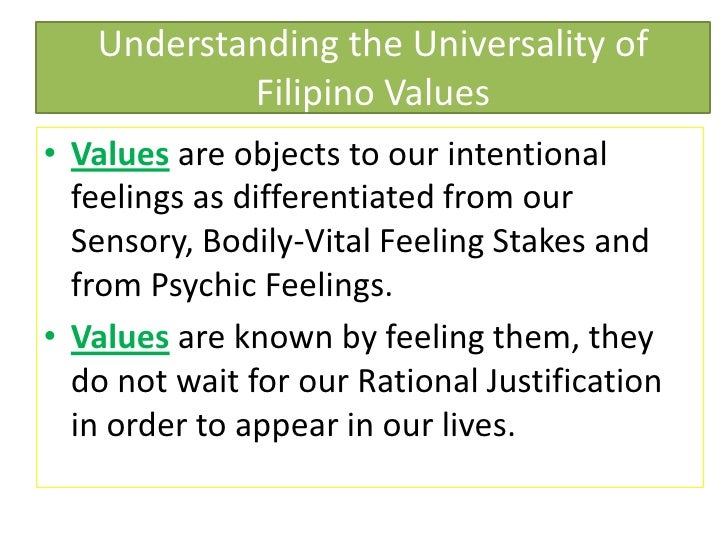 Understanding the Universality of Filipino Values

• Values are objects to our intentional feelings as differentiated from our Sensory, Bodily-Vital Feeling Stakes and from Psychic Feelings.

• Values are known by feeling them, they do not wait for our Rational Justification in order to appear in our lives.